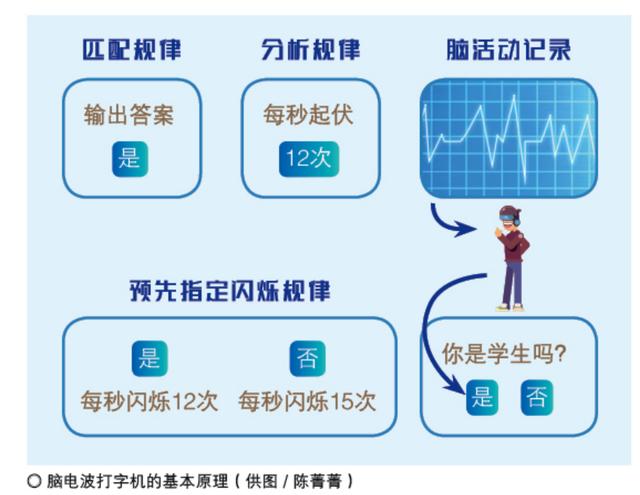 匹配规律

输出答案

是

分析规律

每秒起伏

12次

脑活动记录

预先指定闪烁规律

是

每秒闪烁12次

否

每秒闪烁15次

你是学生吗?

是 否

○ 脑电波打字机的基本原理(供图 / 陈菁菁)